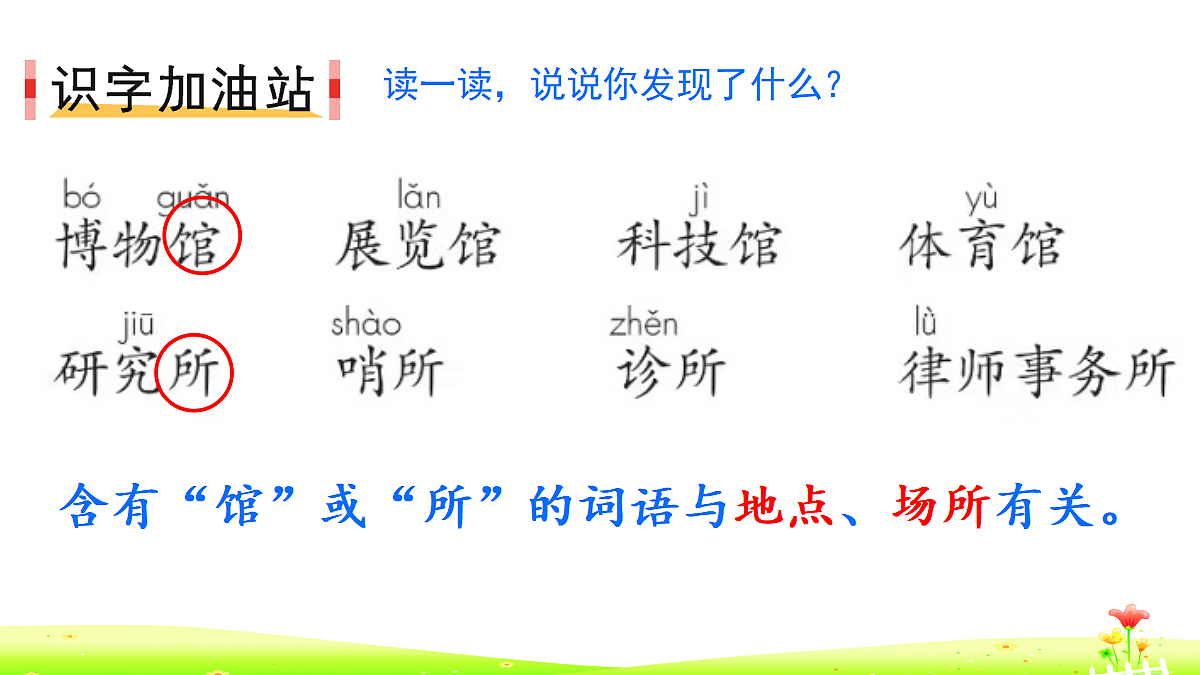 识字加油站　读一读，说说你发现了什么？

bó guǎn
博物馆

lǎn
展览馆

jì
科技馆

yù
体育馆

jiū
研究所

shào
哨所

zhěn
诊所

lǜ
律师事务所

含有“馆”或“所”的词语与地点、场所有关。